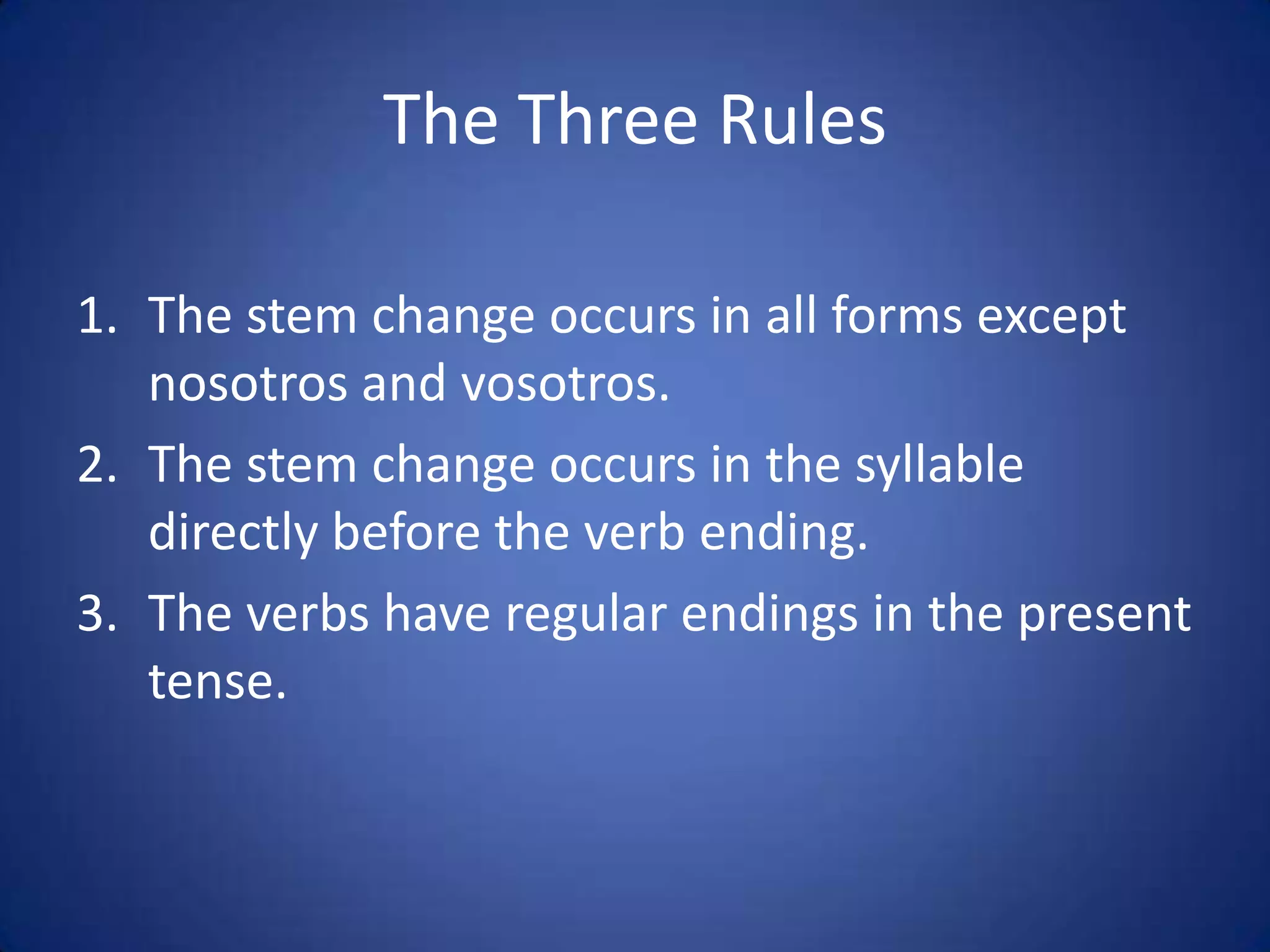 The Three Rules

1. The stem change occurs in all forms except nosotros and vosotros.
2. The stem change occurs in the syllable directly before the verb ending.
3. The verbs have regular endings in the present tense.